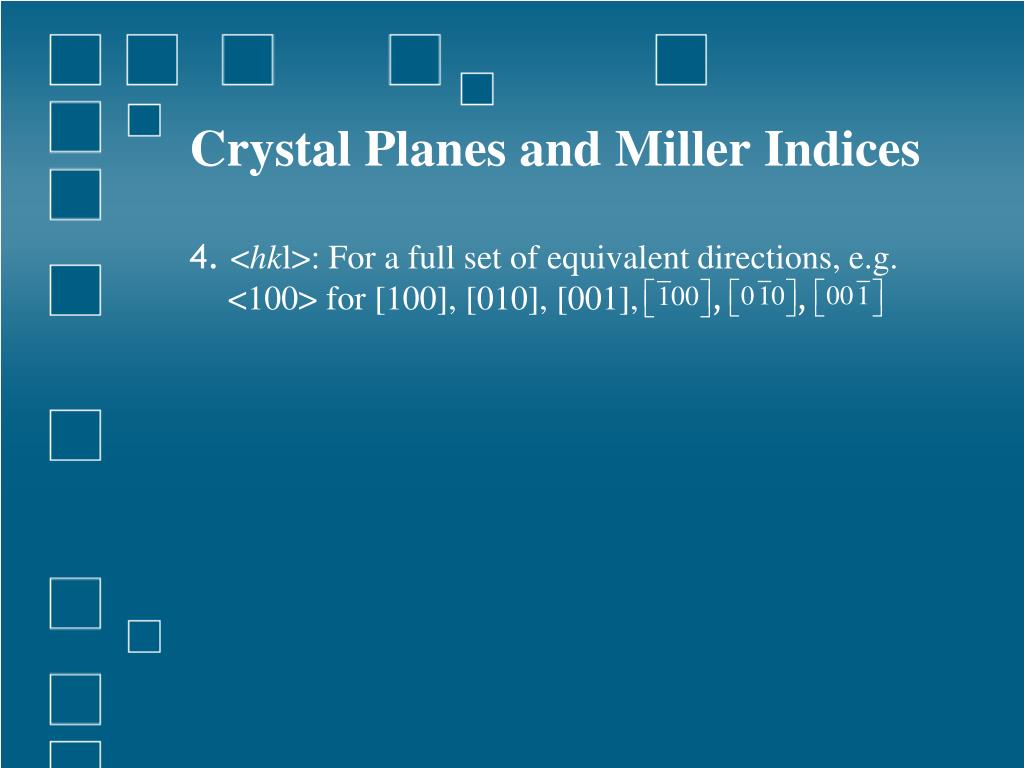 Crystal Planes and Miller Indices

4. <*hk*l>: For a full set of equivalent directions, e.g. <100> for [100], [010], [001], $[\bar{1}00]$, $[0\bar{1}0]$, $[00\bar{1}]$